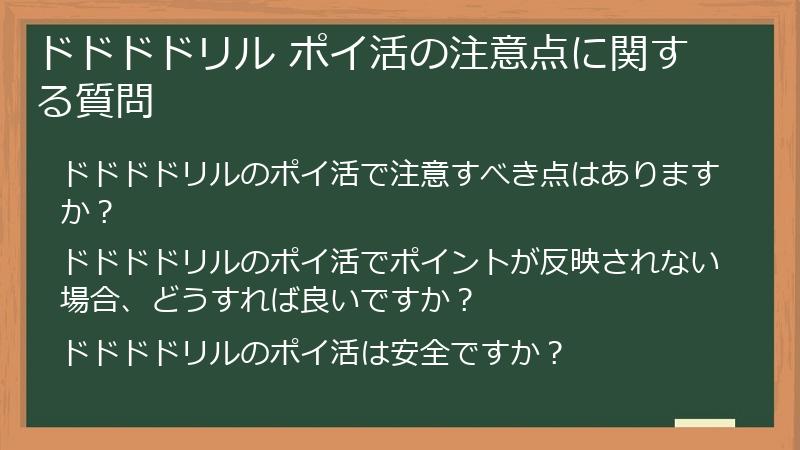 ドドドドリル ポイ活の注意点に関する質問

ドドドドリルのポイ活で注意すべき点はありますか？

ドドドドリルのポイ活でポイントが反映されない場合、どうすれば良いですか？

ドドドドリルのポイ活は安全ですか？